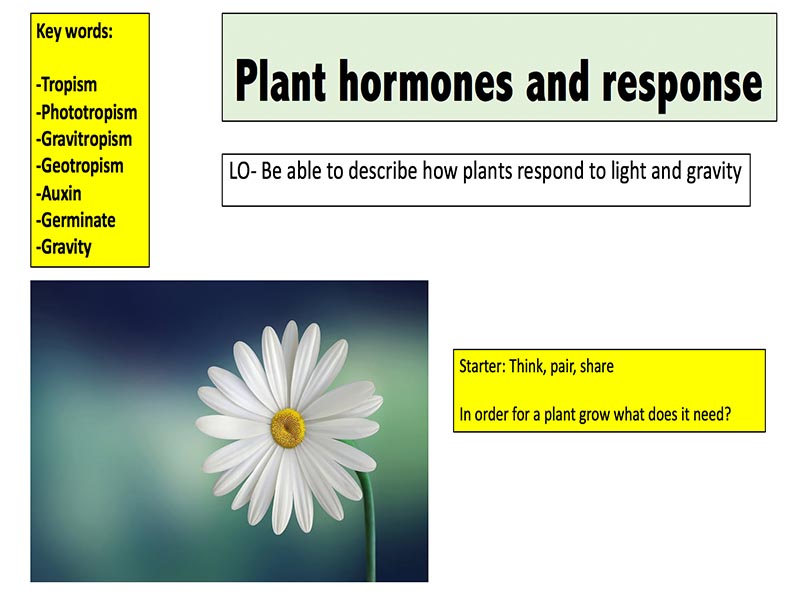 Key words:

-Tropism
-Phototropism
-Gravitropism
-Geotropism
-Auxin
-Germinate
-Gravity

Plant hormones and response

LO- Be able to describe how plants respond to light and gravity

Starter: Think, pair, share

In order for a plant grow what does it need?